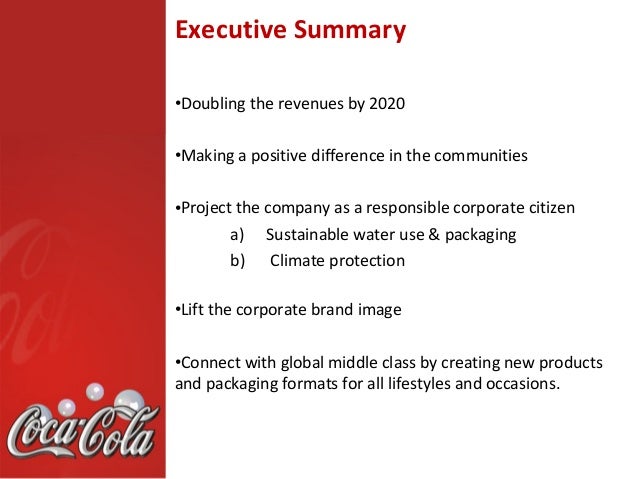 Executive Summary

•Doubling the revenues by 2020

•Making a positive difference in the communities

•Project the company as a responsible corporate citizen
a) Sustainable water use & packaging
b) Climate protection

•Lift the corporate brand image

•Connect with global middle class by creating new products and packaging formats for all lifestyles and occasions.

Coca-Cola